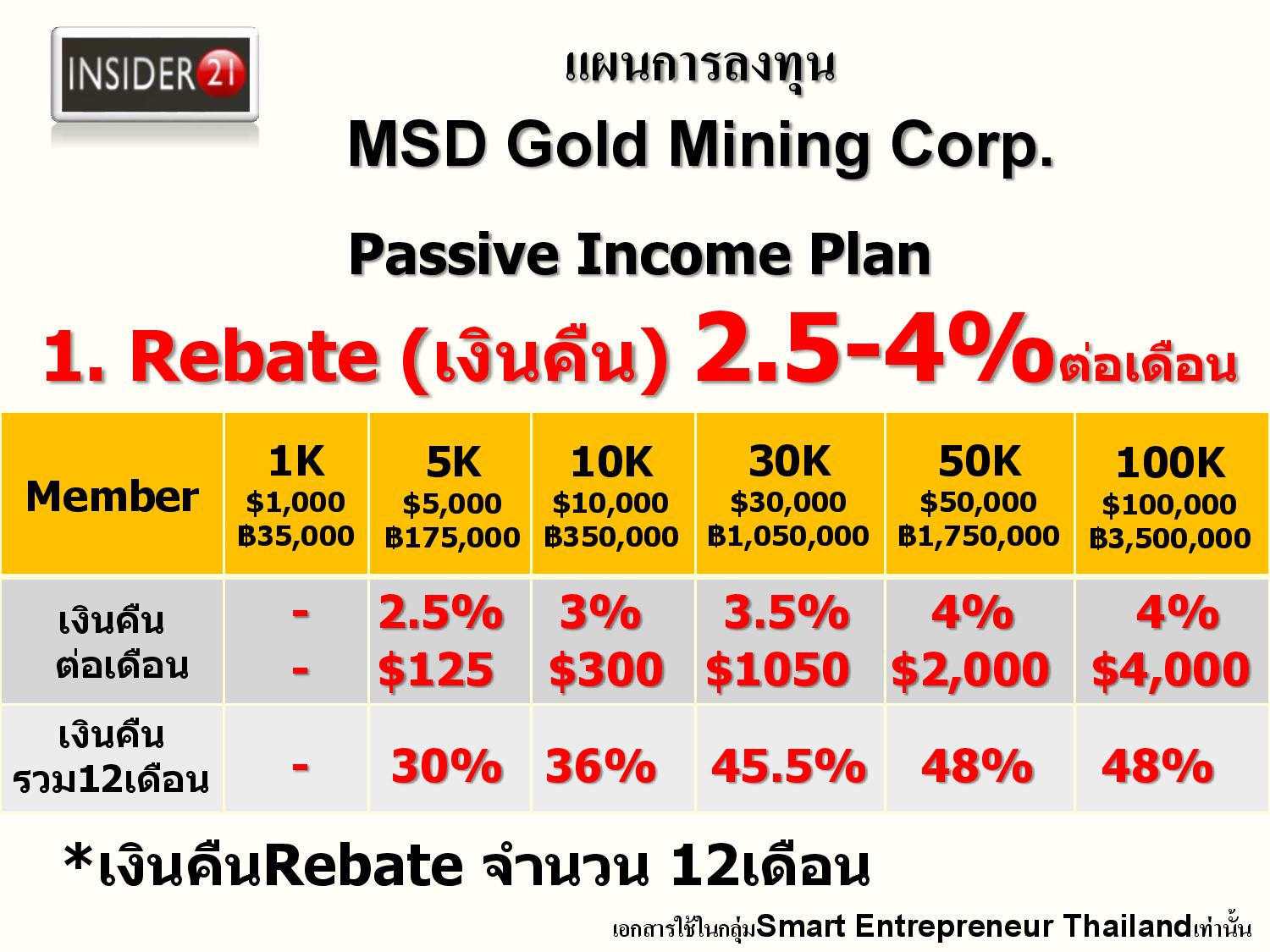 INSIDER 21

แผนการลงทุน

MSD Gold Mining Corp.

Passive Income Plan

1. Rebate (เงินคืน) 2.5-4%ต่อเดือน

| Member | 1K $1,000 ฿35,000 | 5K $5,000 ฿175,000 | 10K $10,000 ฿350,000 | 30K $30,000 ฿1,050,000 | 50K $50,000 ฿1,750,000 | 100K $100,000 ฿3,500,000 |
|---|---|---|---|---|---|---|
| เงินคืน ต่อเดือน | - - | 2.5% $125 | 3% $300 | 3.5% $1050 | 4% $2,000 | 4% $4,000 |
| เงินคืน รวม12เดือน | - | 30% | 36% | 45.5% | 48% | 48% |

*เงินคืนRebate จำนวน 12เดือน

เอกสารใช้ในกลุ่มSmart Entrepreneur Thailandเท่านั้น